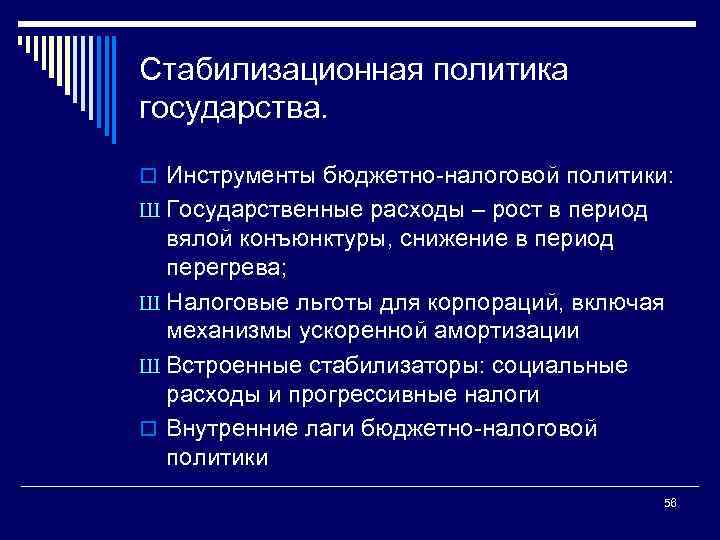 Стабилизационная политика государства.

Инструменты бюджетно-налоговой политики:

Ш Государственные расходы – рост в период вялой конъюнктуры, снижение в период перегрева;

Ш Налоговые льготы для корпораций, включая механизмы ускоренной амортизации

Ш Встроенные стабилизаторы: социальные расходы и прогрессивные налоги

Внутренние лаги бюджетно-налоговой политики

56